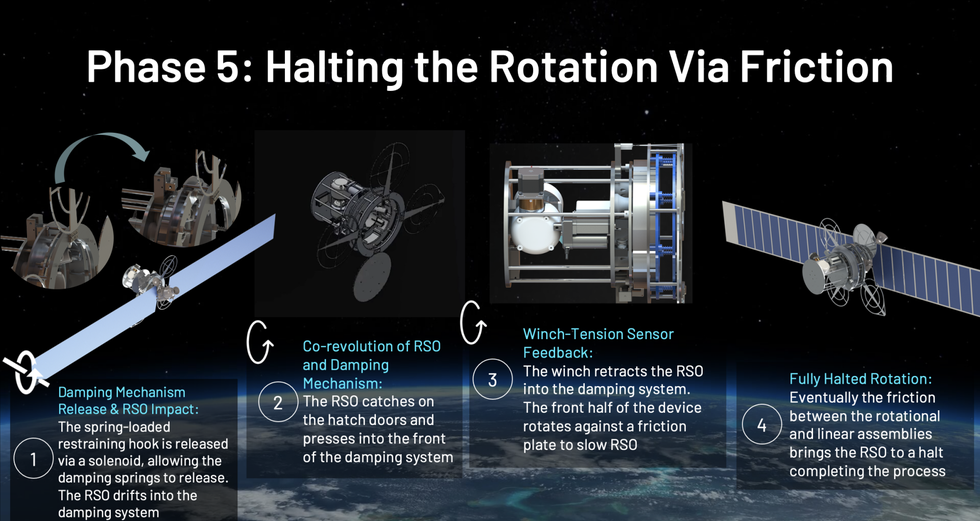 Phase 5: Halting the Rotation Via Friction

1

Damping Mechanism Release & RSO Impact:
The spring-loaded restraining hook is released via a solenoid, allowing the damping springs to release. The RSO drifts into the damping system

2

Co-revolution of RSO and Damping Mechanism:
The RSO catches on the hatch doors and presses into the front of the damping system

3

Winch-Tension Sensor Feedback:
The winch retracts the RSO into the damping system. The front half of the device rotates against a friction plate to slow RSO

4

Fully Halted Rotation:
Eventually the friction between the rotational and linear assemblies brings the RSO to a halt completing the process